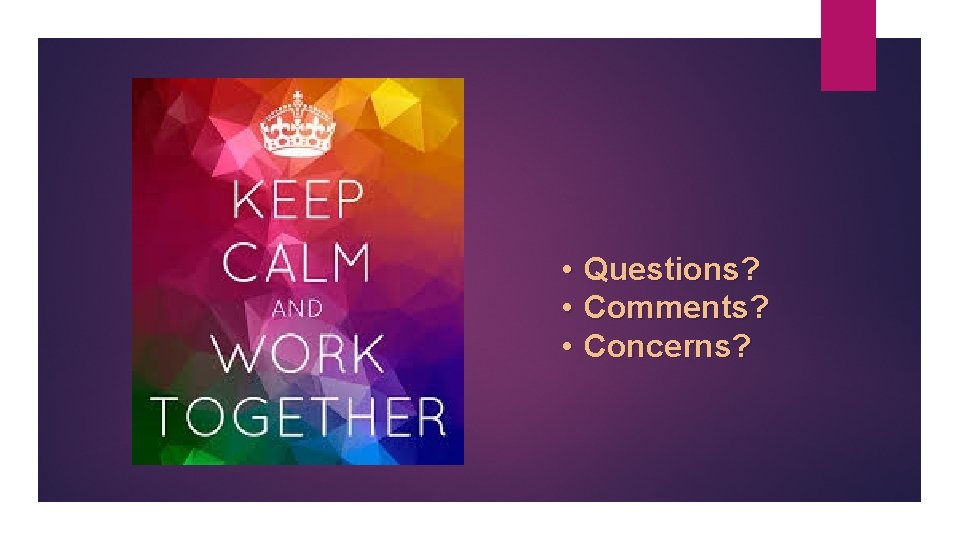 KEEP
CALM
AND
WORK
TOGETHER

• Questions?
• Comments?
• Concerns?